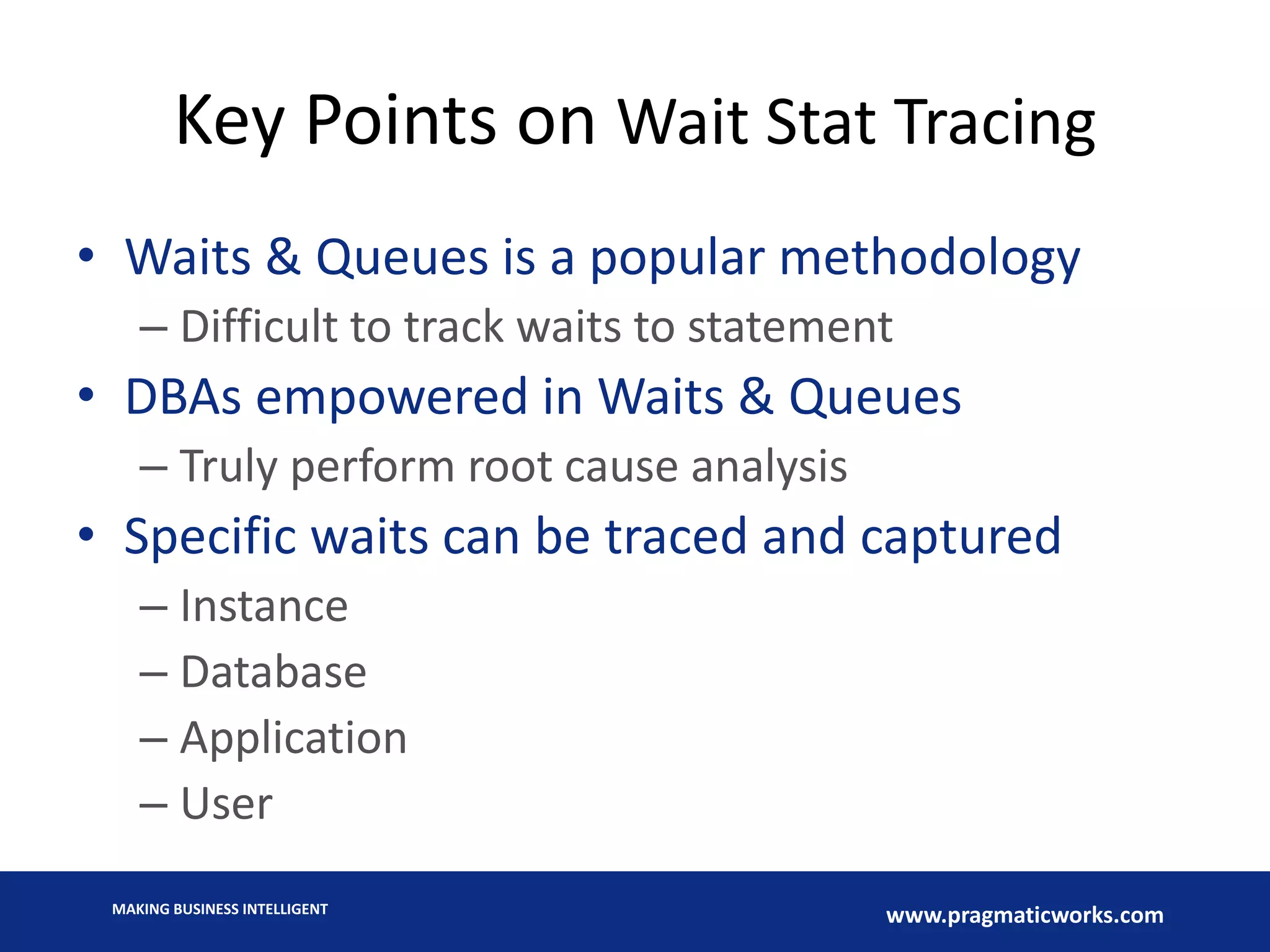 Key Points on Wait Stat Tracing

• Waits & Queues is a popular methodology
  – Difficult to track waits to statement
• DBAs empowered in Waits & Queues
  – Truly perform root cause analysis
• Specific waits can be traced and captured
  – Instance
  – Database
  – Application
  – User

MAKING BUSINESS INTELLIGENT

www.pragmaticworks.com